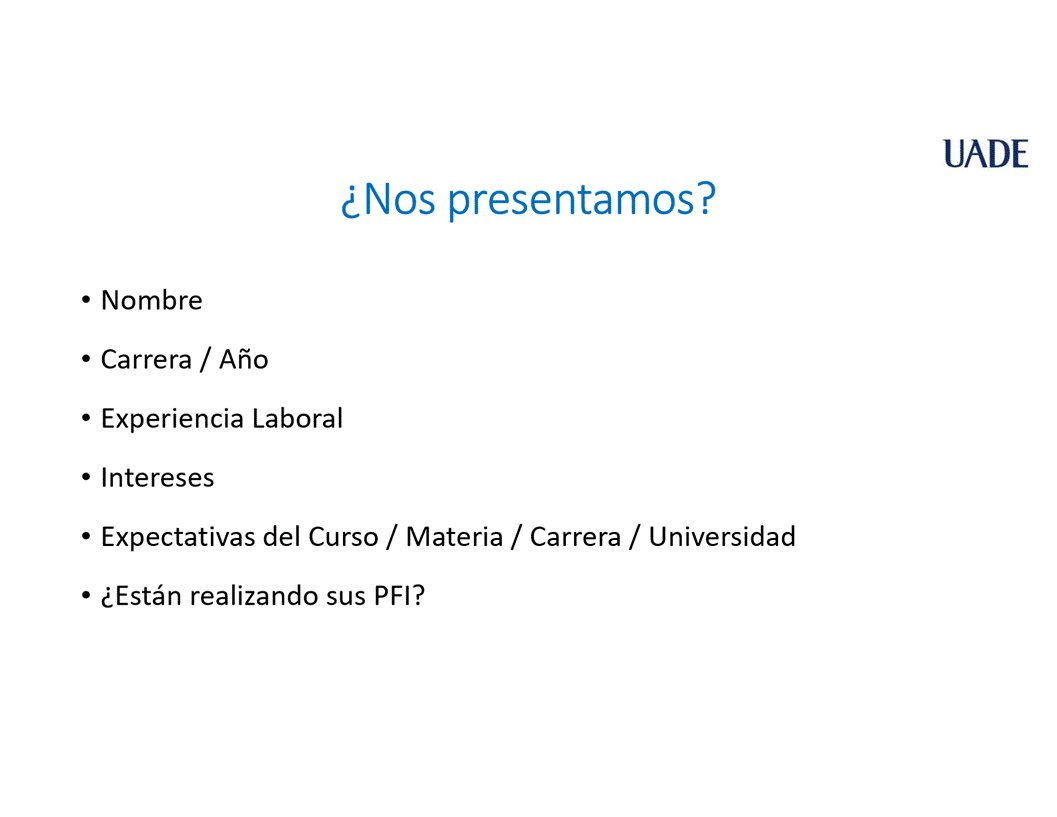 UADE

¿Nos presentamos?

• Nombre
• Carrera / Año
• Experiencia Laboral
• Intereses
• Expectativas del Curso / Materia / Carrera / Universidad
• ¿Están realizando sus PFI?